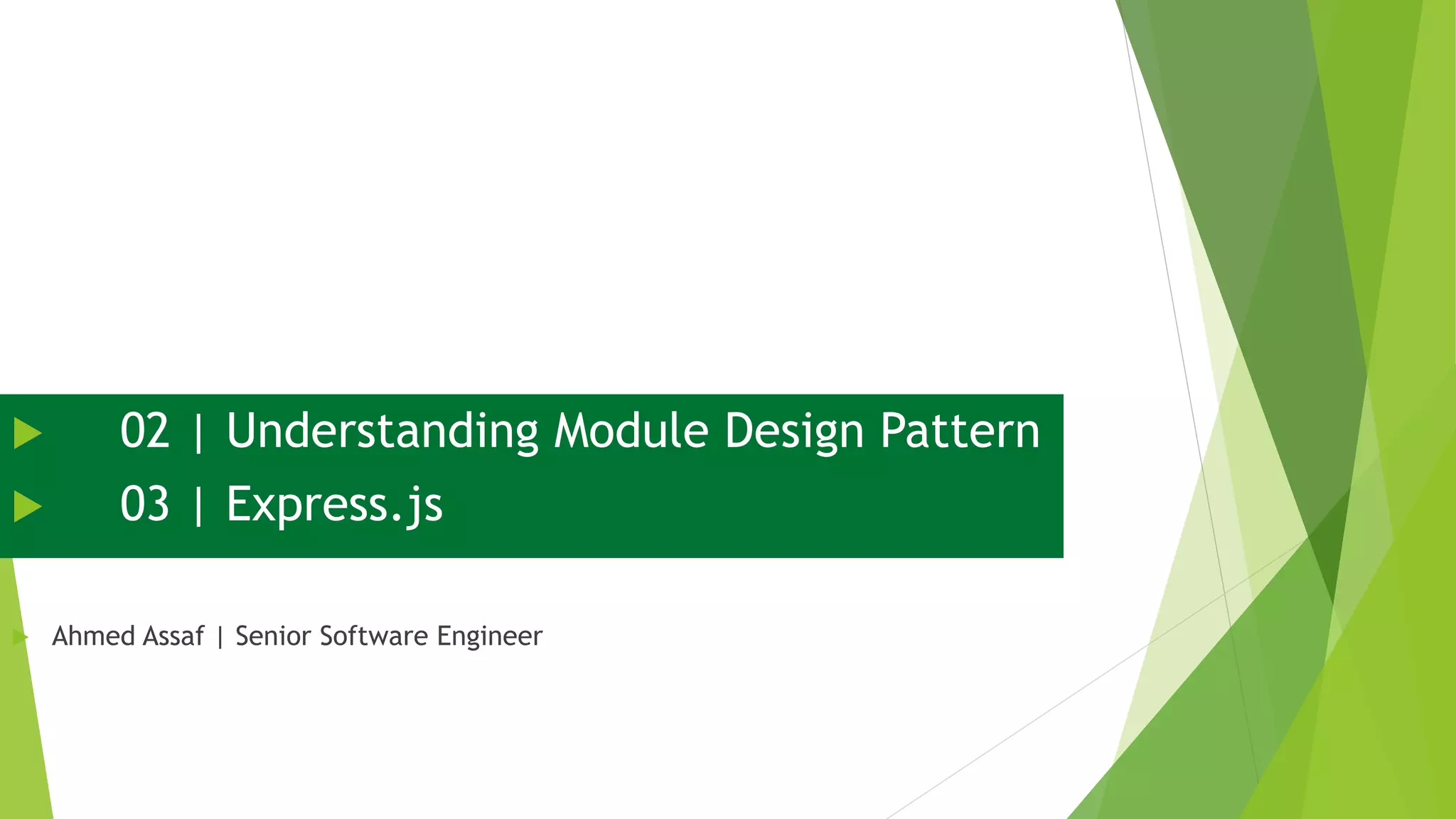 02 | Understanding Module Design Pattern

03 | Express.js

Ahmed Assaf | Senior Software Engineer